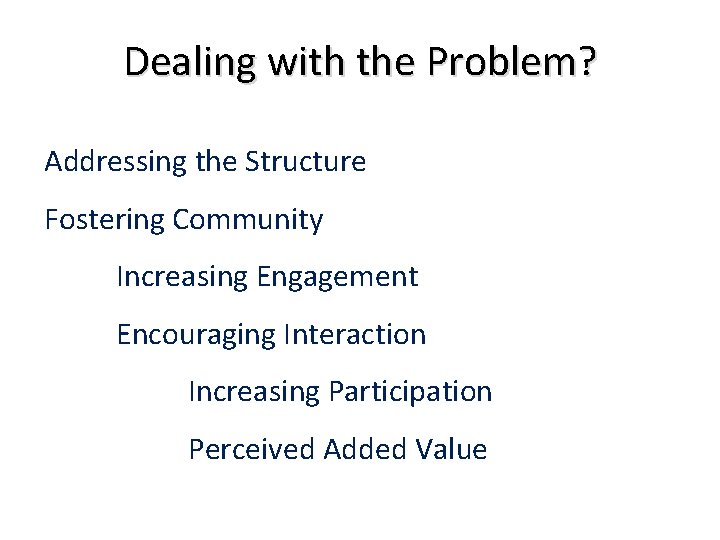 Dealing with the Problem?

Addressing the Structure

Fostering Community

Increasing Engagement

Encouraging Interaction

Increasing Participation

Perceived Added Value